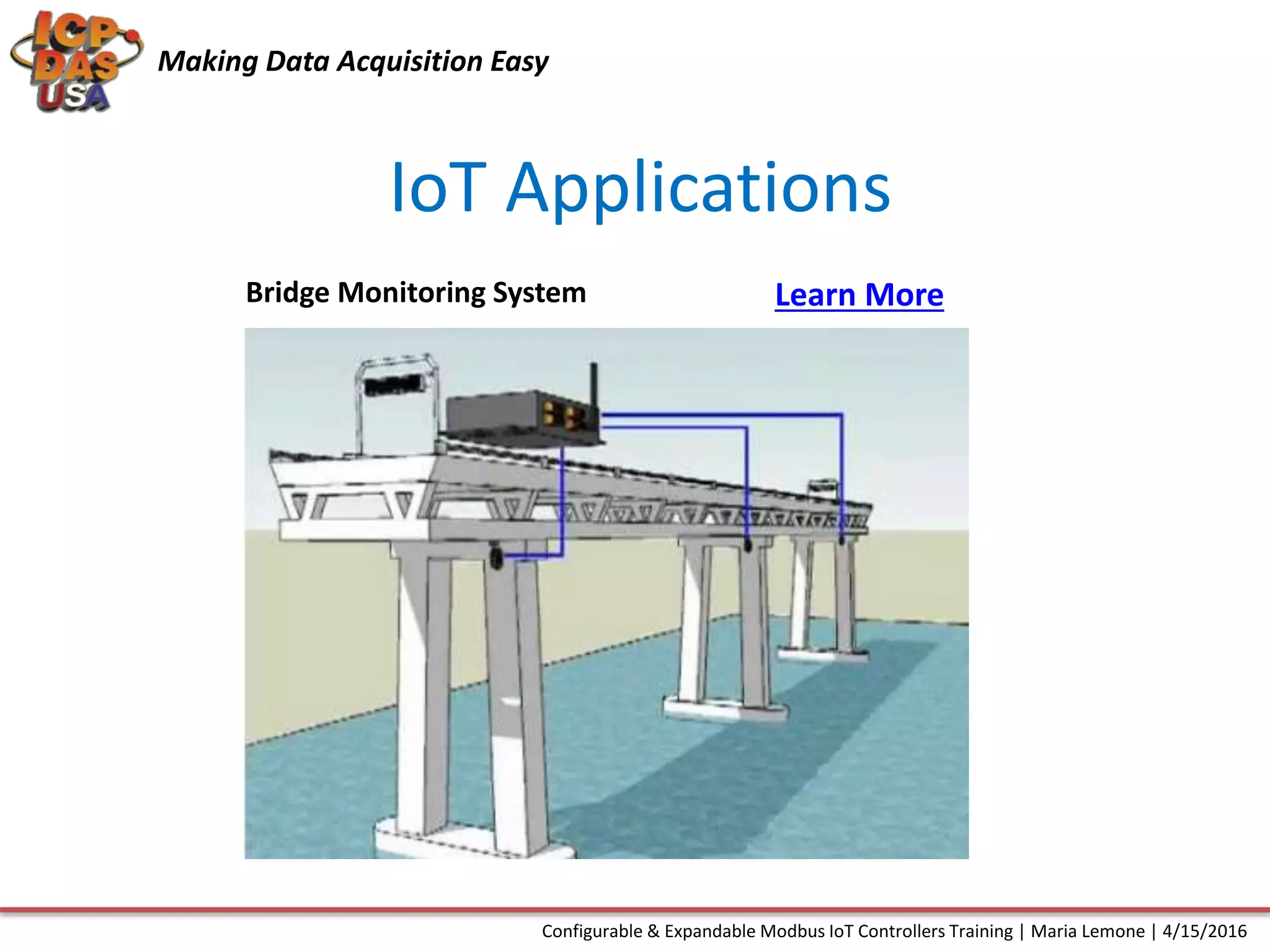 ICP DAS USA

Making Data Acquisition Easy

IoT Applications

Bridge Monitoring System

Learn More

Configurable & Expandable Modbus IoT Controllers Training | Maria Lemone | 4/15/2016